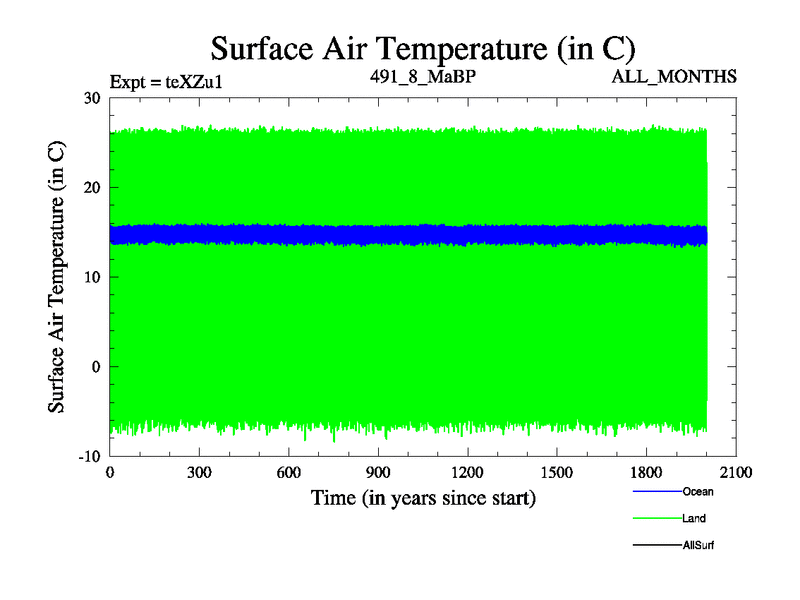 Surface Air Temperature (in C)

Expt = teXZu1

491_8_MaBP

ALL_MONTHS

Surface Air Temperature (in C)

30
20
10
0
-10

0
300
600
900
1200
1500
1800
2100

Time (in years since start)

Ocean
Land
AllSurf